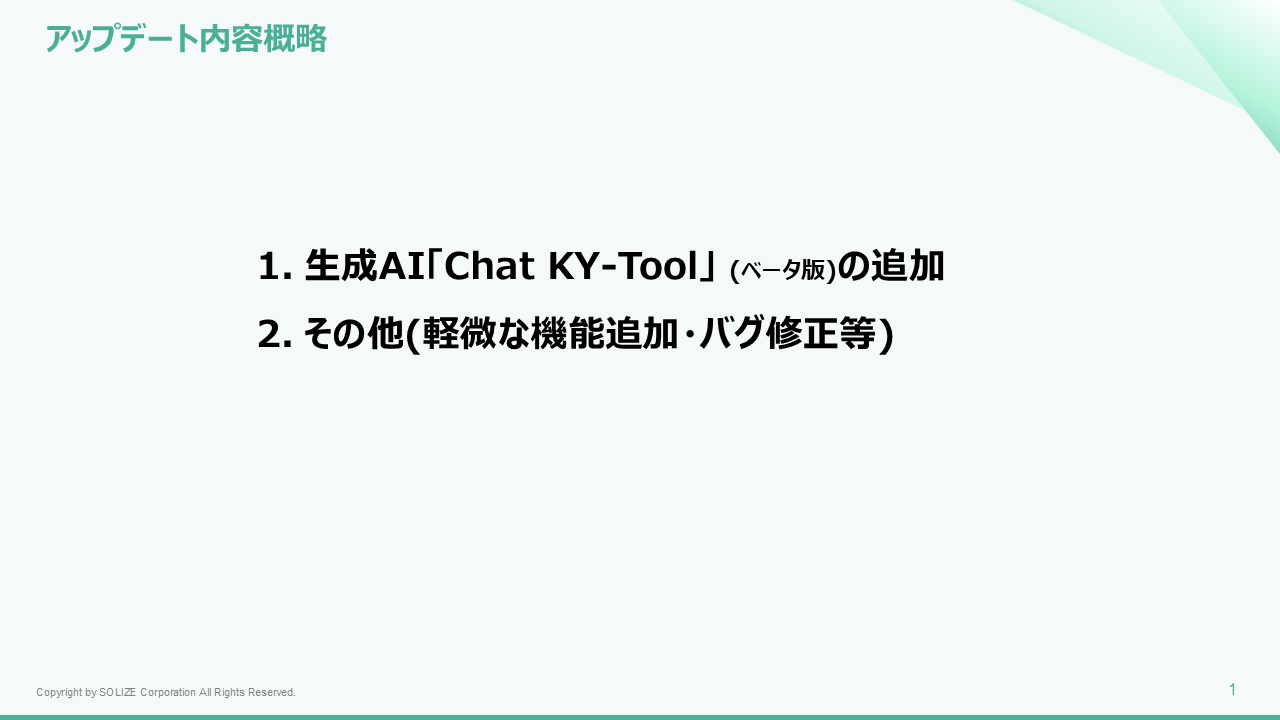 アップデート内容概略

1. 生成AI「Chat KY-Tool」(ベータ版)の追加

2. その他(軽微な機能追加・バグ修正等)

Copyright by SOLIZE Corporation All Rights Reserved.

1